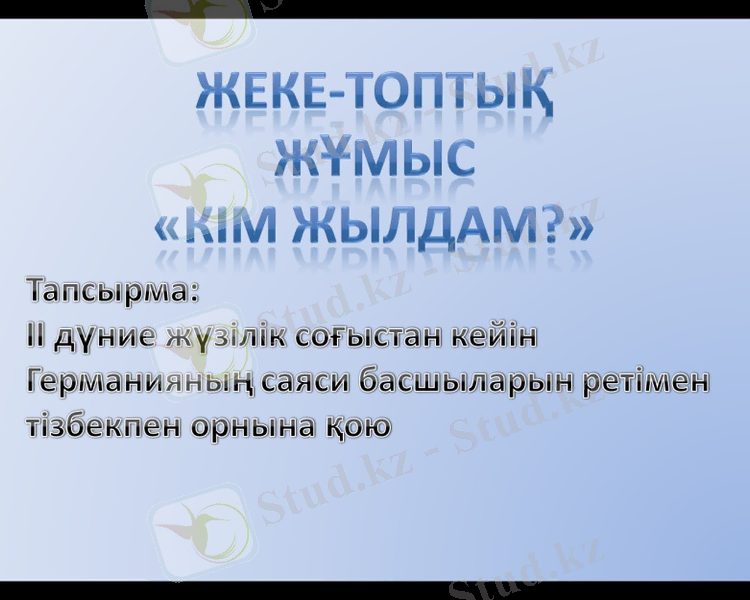 ЖЕКЕ-ТОПТЫҚ ЖҰМЫС «КІМ ЖЫЛДАМ?»

Тапсырма:
ІІ дүние жүзілік соғыстан кейін Германияның саяси басшыларын ретімен тізбекпен орнына қою

Stud.kz - Stud.kz